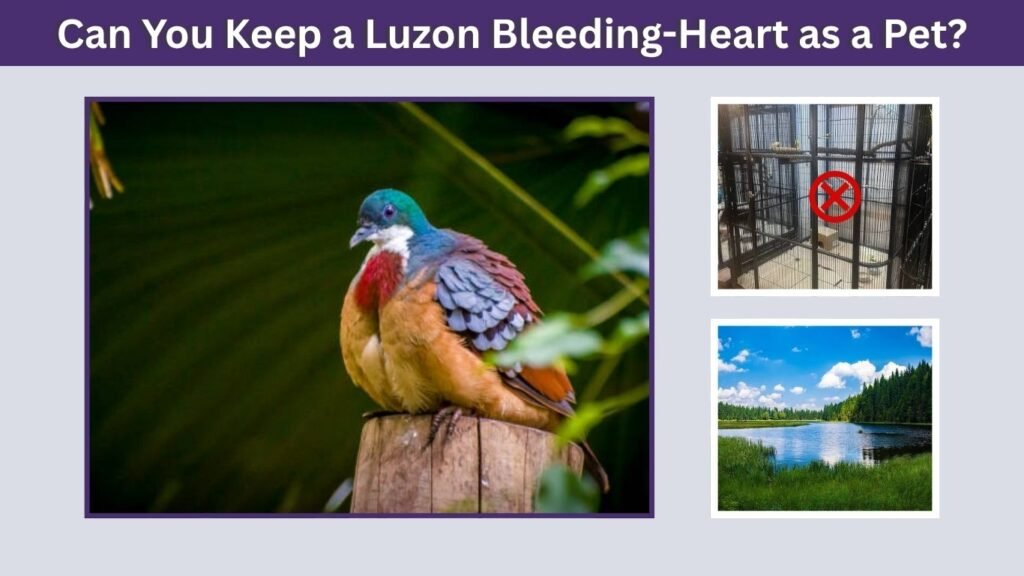 Can You Keep a Luzon Bleeding-Heart as a Pet?